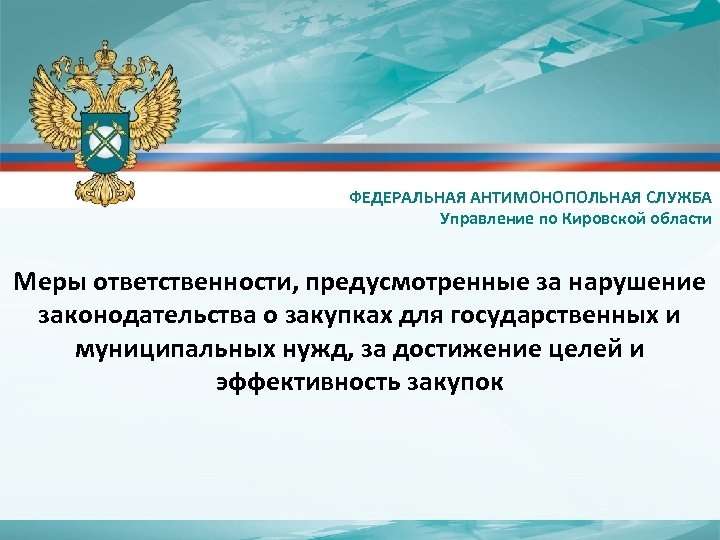 ФЕДЕРАЛЬНАЯ АНТИМОНОПОЛЬНАЯ СЛУЖБА
Управление по Кировской области

Меры ответственности, предусмотренные за нарушение законодательства о закупках для государственных и муниципальных нужд, за достижение целей и эффективность закупок